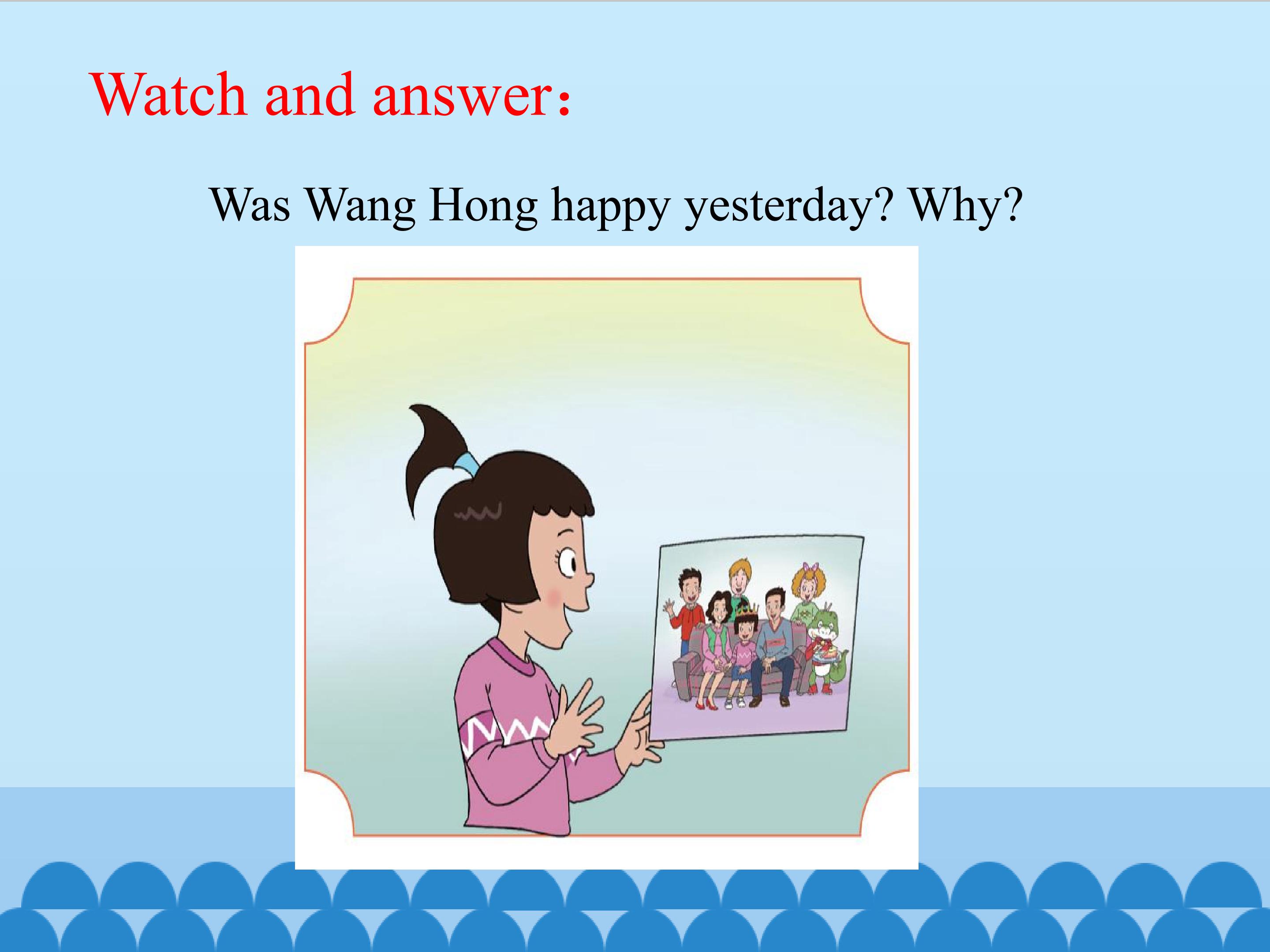 Watch and answer：

Was Wang Hong happy yesterday? Why?